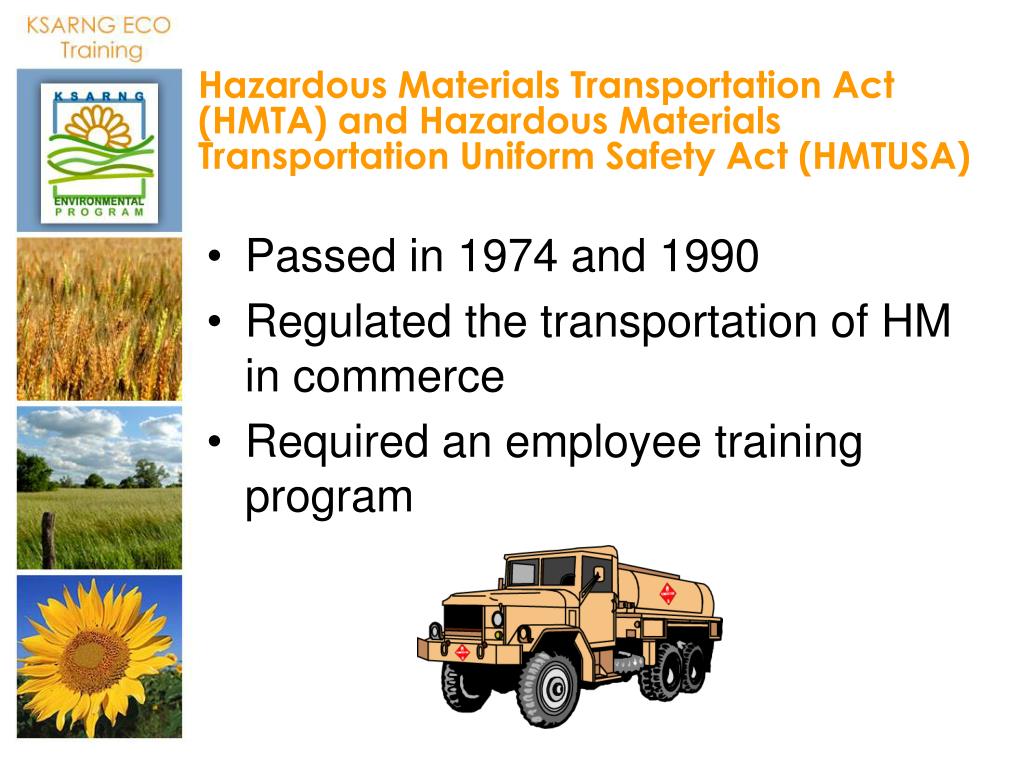 KSARNG ECO Training

KSARNG ENVIRONMENTAL PROGRAM

Hazardous Materials Transportation Act (HMTA) and Hazardous Materials Transportation Uniform Safety Act (HMTUSA)

• Passed in 1974 and 1990
• Regulated the transportation of HM in commerce
• Required an employee training program